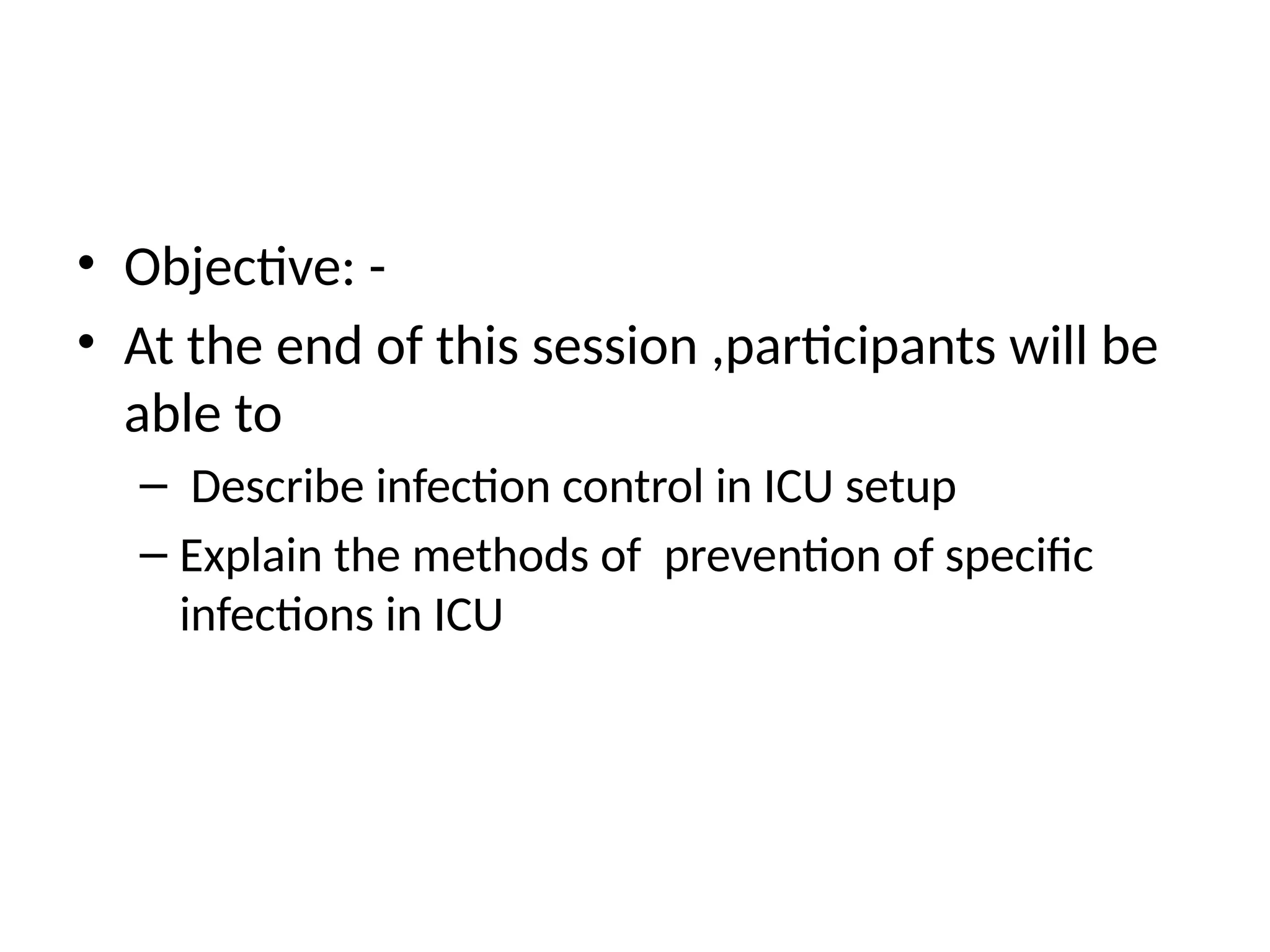 • Objective: -
• At the end of this session ,participants will be able to
– Describe infection control in ICU setup
– Explain the methods of prevention of specific infections in ICU